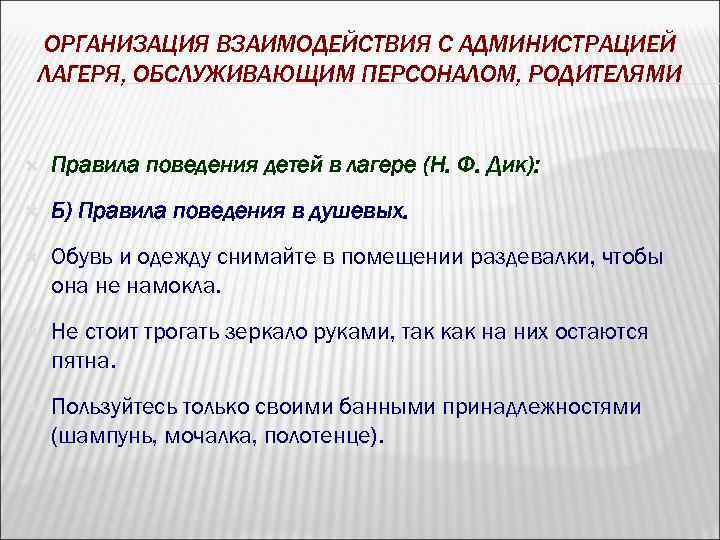 ОРГАНИЗАЦИЯ ВЗАИМОДЕЙСТВИЯ С АДМИНИСТРАЦИЕЙ ЛАГЕРЯ, ОБСЛУЖИВАЮЩИМ ПЕРСОНАЛОМ, РОДИТЕЛЯМИ

Правила поведения детей в лагере (Н. Ф. Дик):

Б) Правила поведения в душевых.

Обувь и одежду снимайте в помещении раздевалки, чтобы она не намокла.

Не стоит трогать зеркало руками, так как на них остаются пятна.

Пользуйтесь только своими банными принадлежностями (шампунь, мочалка, полотенце).